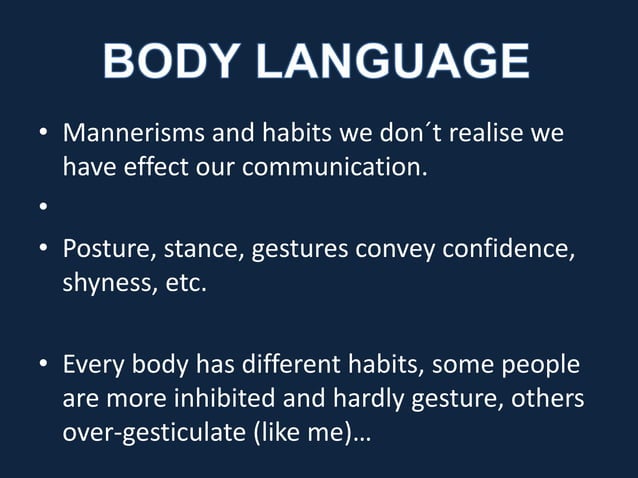 BODY LANGUAGE

• Mannerisms and habits we don´t realise we have effect our communication.

•

• Posture, stance, gestures convey confidence, shyness, etc.

• Every body has different habits, some people are more inhibited and hardly gesture, others over-gesticulate (like me)…